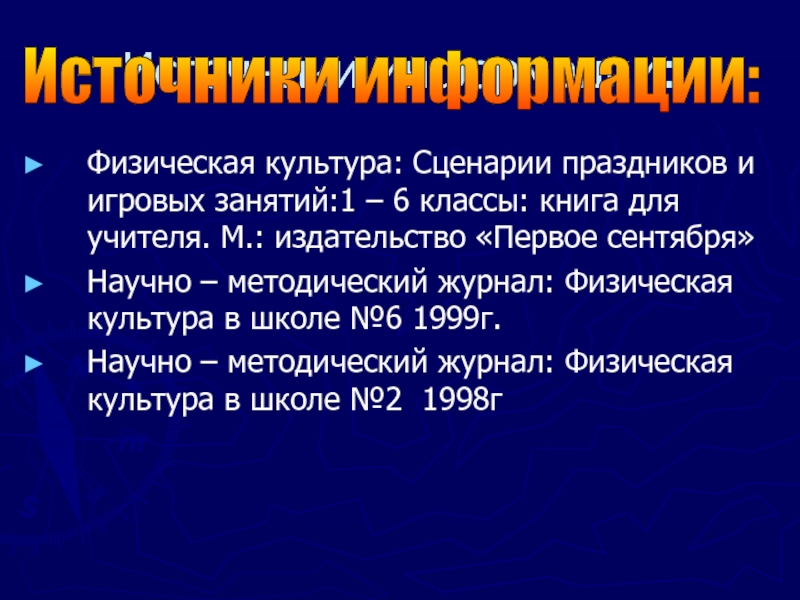 Источники информации:

► Физическая культура: Сценарии праздников и игровых занятий:1 – 6 классы: книга для учителя. М.: издательство «Первое сентября»

► Научно – методический журнал: Физическая культура в школе №6 1999г.

► Научно – методический журнал: Физическая культура в школе №2 1998г